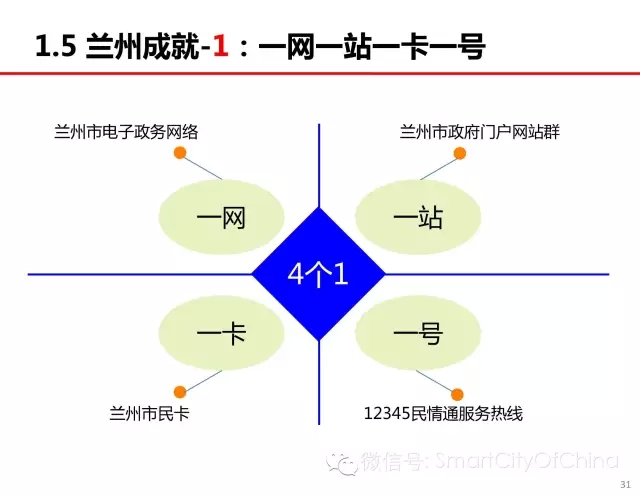 1.5 兰州成就-1：一网一站一卡一号

兰州市电子政务网络

兰州市政府门户网站群

一网

一站

4个1

一卡

一号

兰州市民卡

12345民情通服务热线

微信号: SmartCityOfChina

31